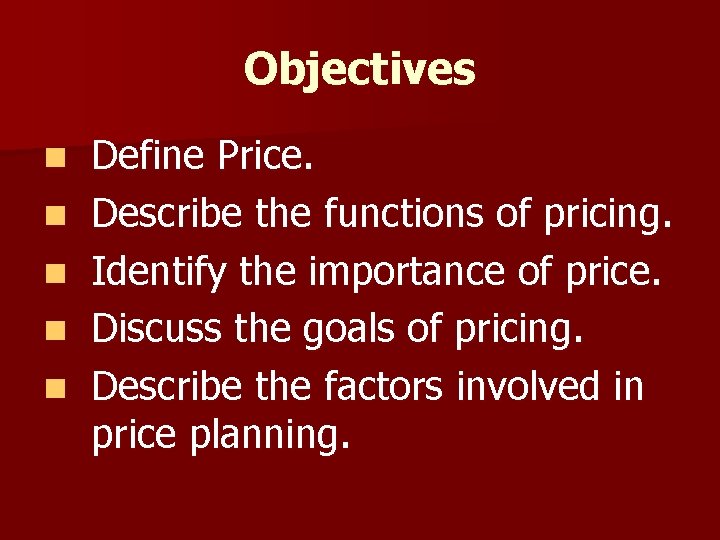 Objectives

- Define Price.
- Describe the functions of pricing.
- Identify the importance of price.
- Discuss the goals of pricing.
- Describe the factors involved in price planning.